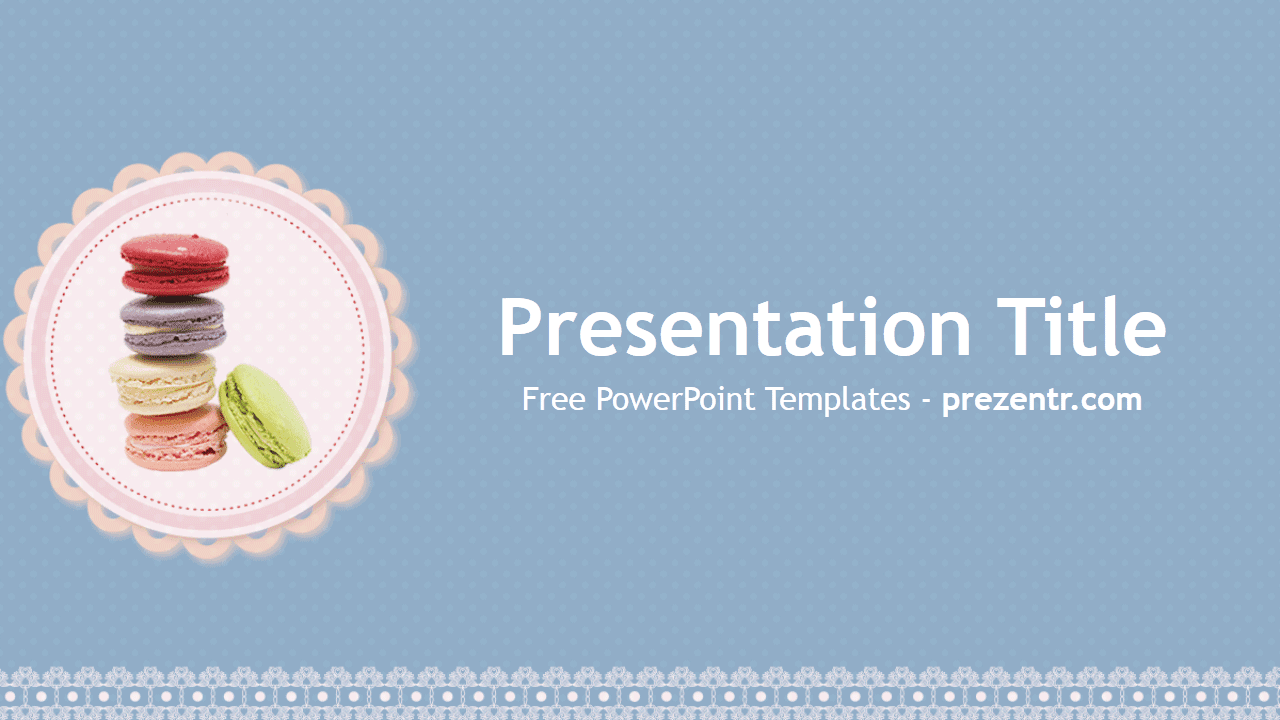 Presentation Title

Free PowerPoint Templates - prezentr.com